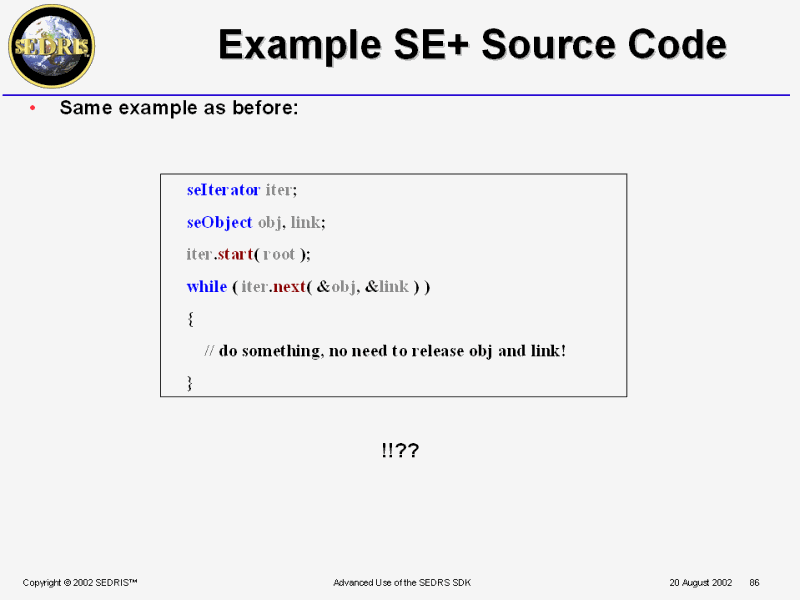 SEDRIS

Example SE+ Source Code

• Same example as before:

seIterator iter;

seObject obj, link;

iter.start( root );

while ( iter.next( &obj, &link ) )

{

// do something, no need to release obj and link!

}

!!??

Copyright © 2002 SEDRIS™

Advanced Use of the SEDRS SDK

20 August 2002 86